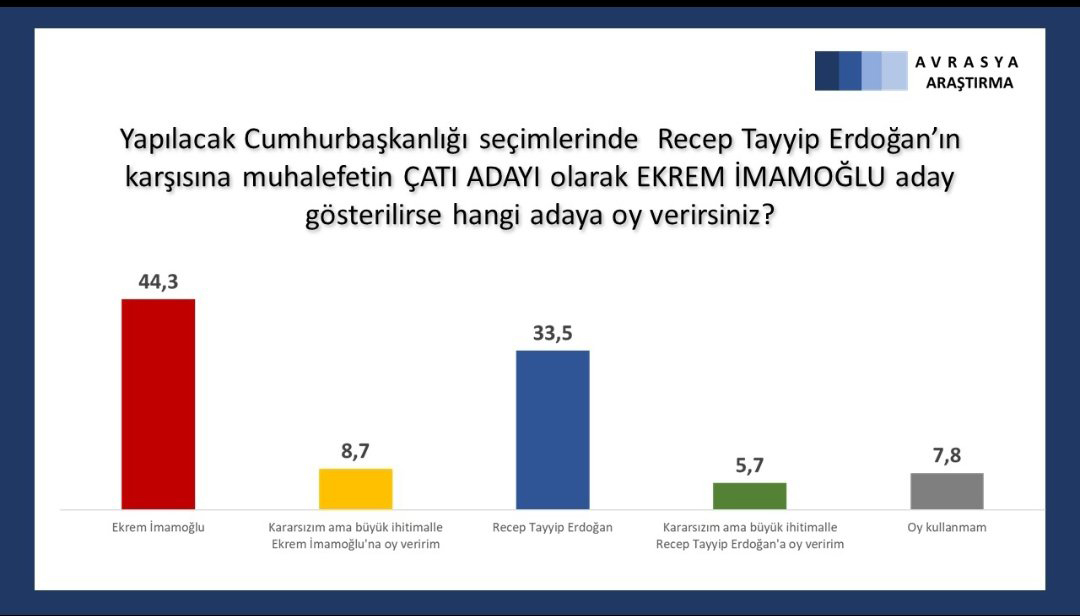 AVRASYA
ARAŞTIRMA

Yapılacak Cumhurbaşkanlığı seçimlerinde Recep Tayyip Erdoğan'ın karşısına muhalefetin ÇATI ADAYI olarak EKREM İMAMOĞLU aday gösterilirse hangi adaya oy verirsiniz?

44,3
8,7
33,5
5,7
7,8

Ekrem İmamoğlu
Kararsızım ama büyük ihitimalle Ekrem İmamoğlu'na oy veririm
Recep Tayyip Erdoğan
Kararsızım ama büyük ihitimalle Recep Tayyip Erdoğan'a oy veririm
Oy kullanmam